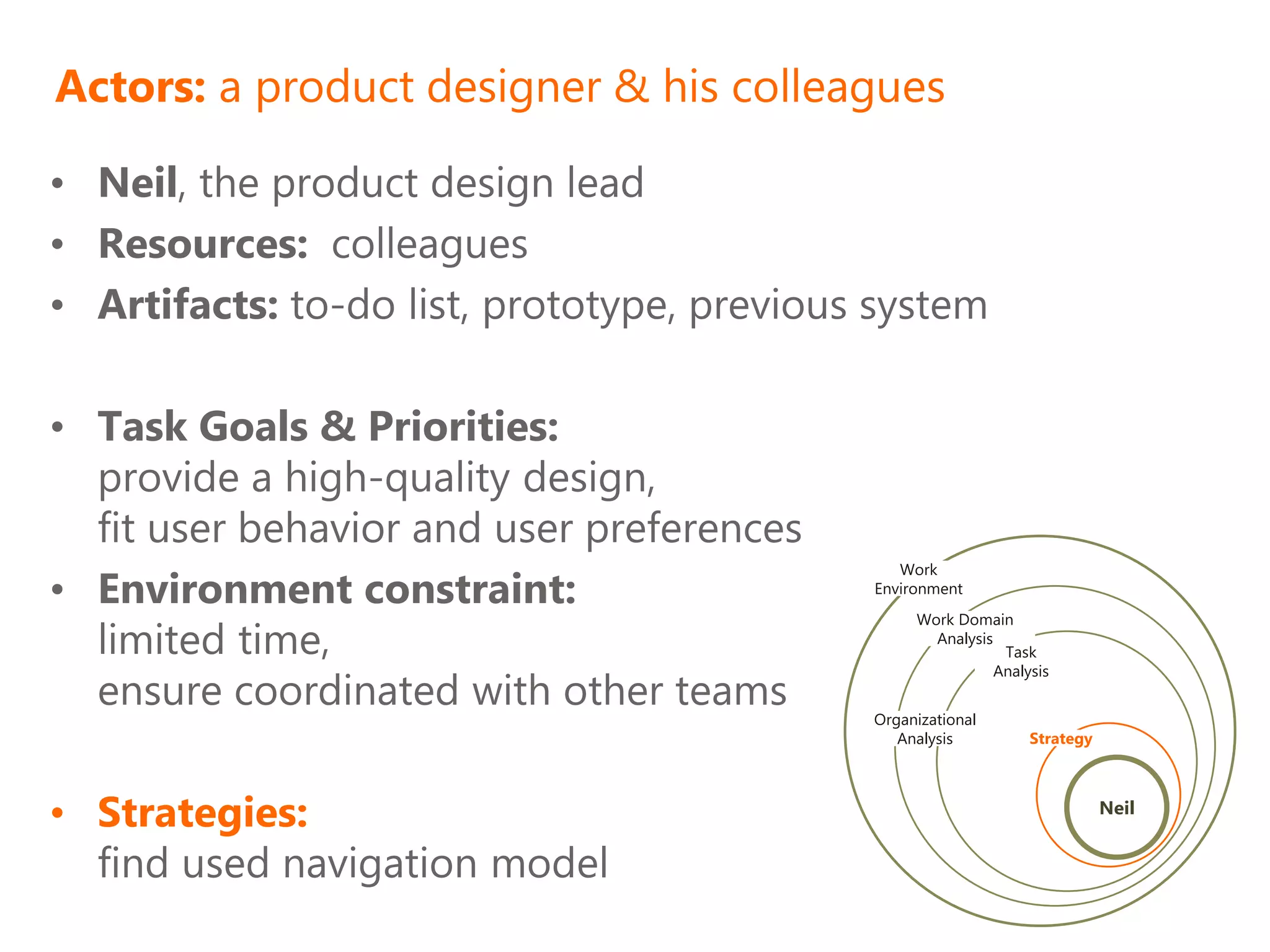 Actors: a product designer & his colleagues

• Neil, the product design lead
• Resources: colleagues
• Artifacts: to-do list, prototype, previous system

• Task Goals & Priorities:
provide a high-quality design,
fit user behavior and user preferences
• Environment constraint:
limited time,
ensure coordinated with other teams

• Strategies:
find used navigation model

Work Environment
Work Domain Analysis
Task Analysis
Organizational Analysis
Strategy
Neil